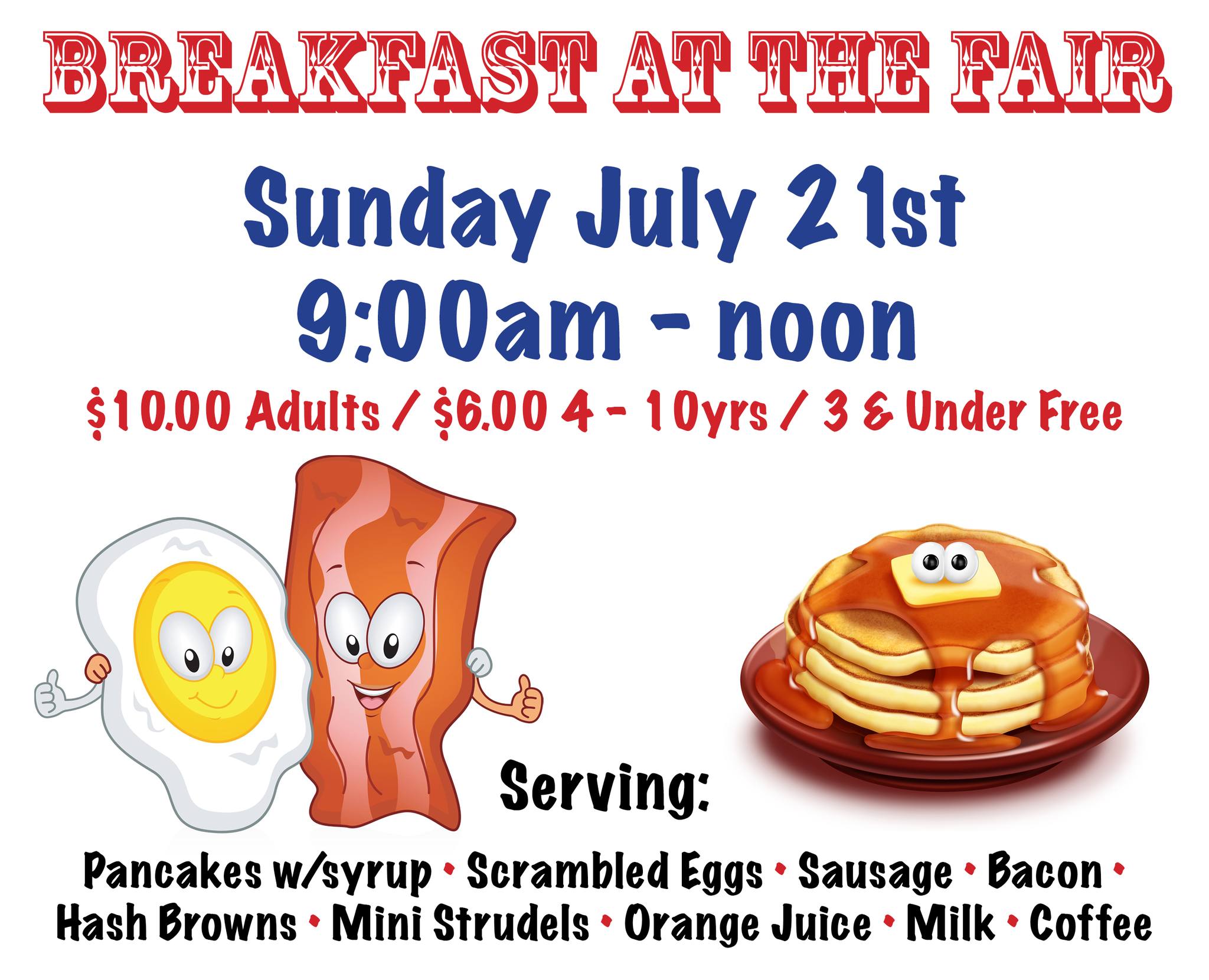 BREAKFAST AT THE FAIR

Sunday July 21st
9:00am - noon

$10.00 Adults / $6.00 4 - 10yrs / 3 & Under Free

Serving:

Pancakes w/syrup • Scrambled Eggs • Sausage • Bacon • Hash Browns • Mini Strudels • Orange Juice • Milk • Coffee